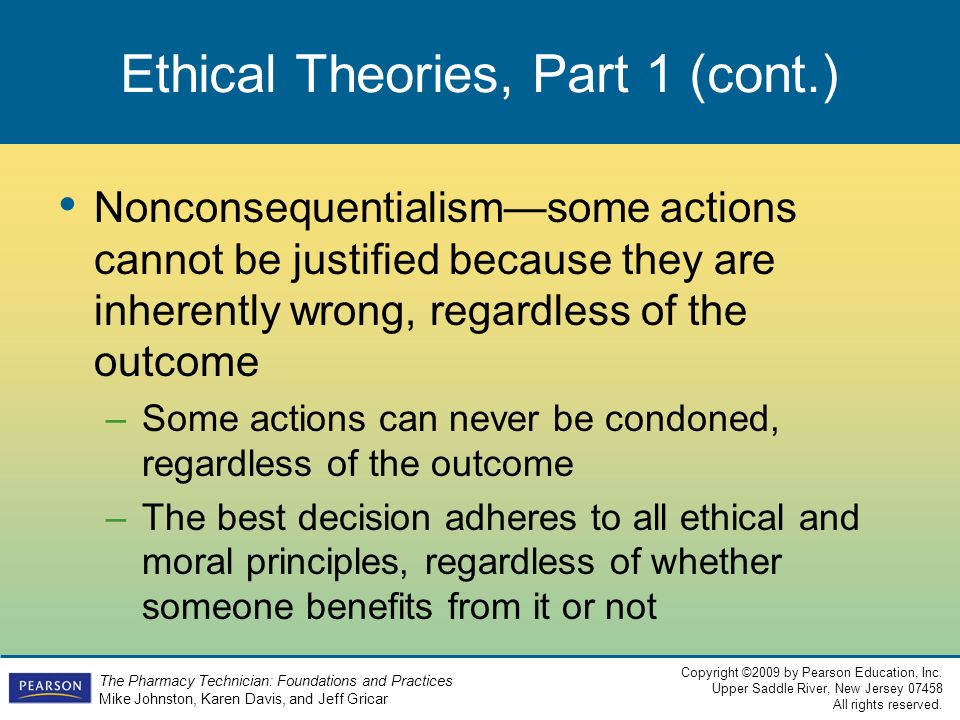 Ethical Theories, Part 1 (cont.)

• Nonconsequentialism—some actions cannot be justified because they are inherently wrong, regardless of the outcome

– Some actions can never be condoned, regardless of the outcome

– The best decision adheres to all ethical and moral principles, regardless of whether someone benefits from it or not

PEARSON

The Pharmacy Technician: Foundations and Practices
Mike Johnston, Karen Davis, and Jeff Gricar

Copyright ©2009 by Pearson Education, Inc.
Upper Saddle River, New Jersey 07458
All rights reserved.